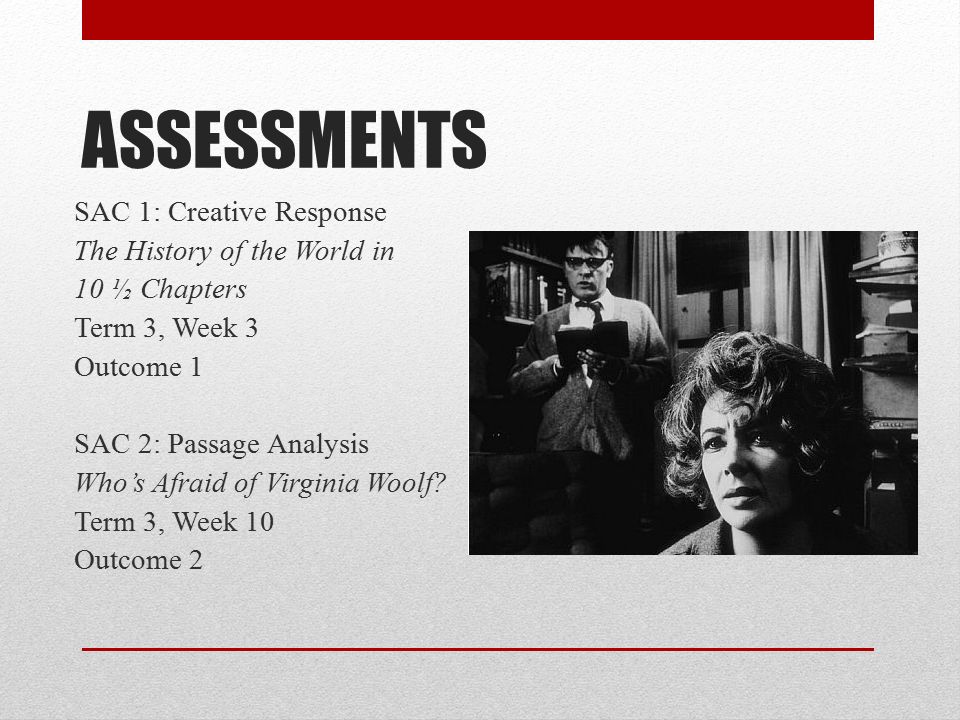 ASSESSMENTS

SAC 1: Creative Response
The History of the World in 10 ½ Chapters
Term 3, Week 3
Outcome 1

SAC 2: Passage Analysis
Who's Afraid of Virginia Woolf?
Term 3, Week 10
Outcome 2